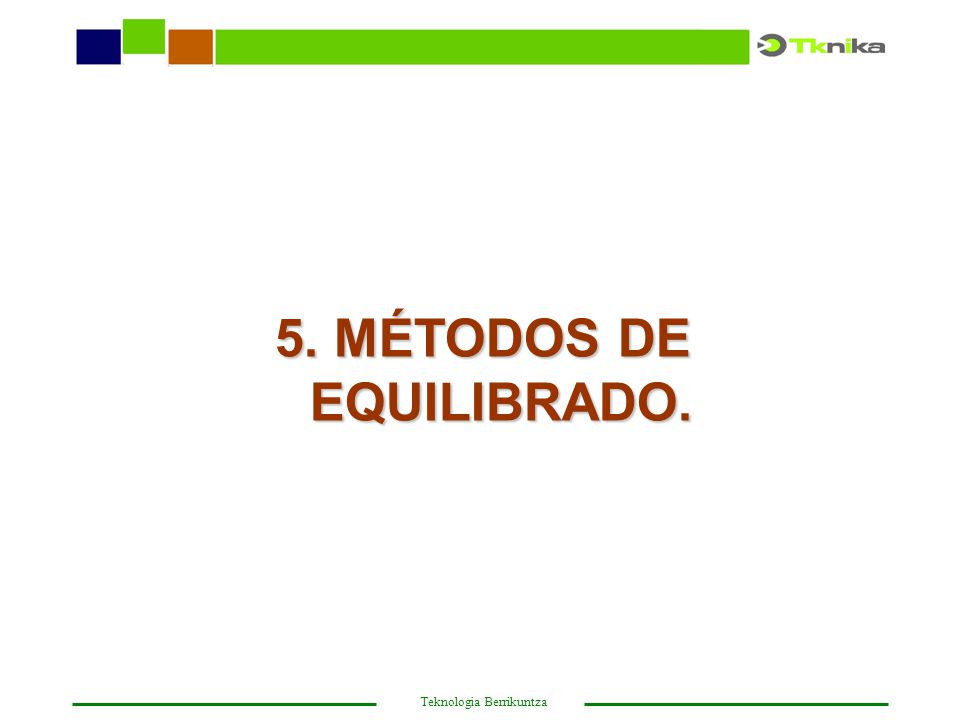 Tknika

5. MÉTODOS DE EQUILIBRADO.

Teknologia Berrikuntza